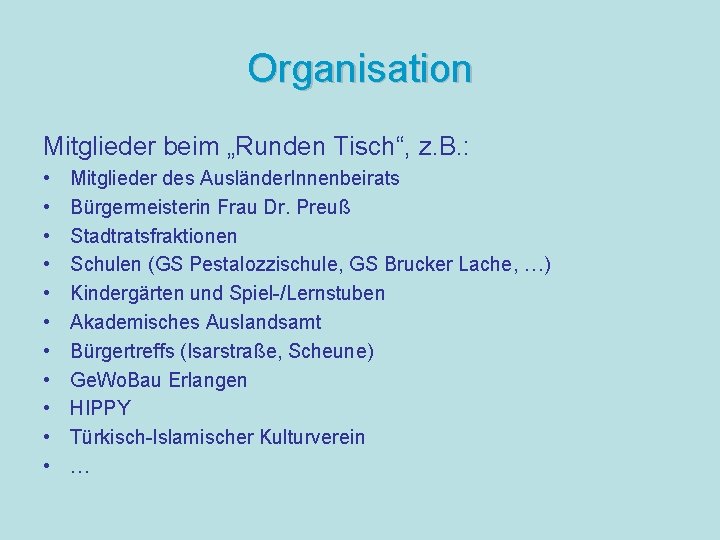 Organisation

Mitglieder beim „Runden Tisch“, z.B.:

• Mitglieder des AusländerInnenbeirats
• Bürgermeisterin Frau Dr. Preuß
• Stadtratsfraktionen
• Schulen (GS Pestalozzischule, GS Brucker Lache, …)
• Kindergärten und Spiel-/Lernstuben
• Akademisches Auslandsamt
• Bürgertreffs (Isarstraße, Scheune)
• GeWoBau Erlangen
• HIPPY
• Türkisch-Islamischer Kulturverein
• …